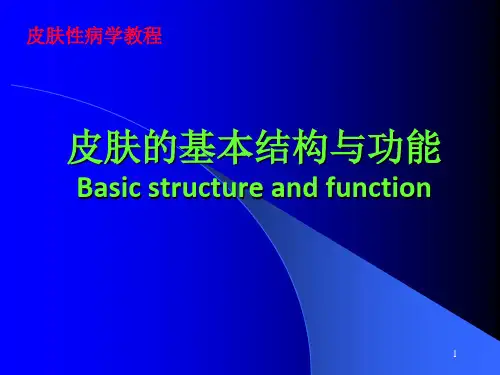 皮肤性病学教程

皮肤的基本结构与功能
Basic structure and function

1